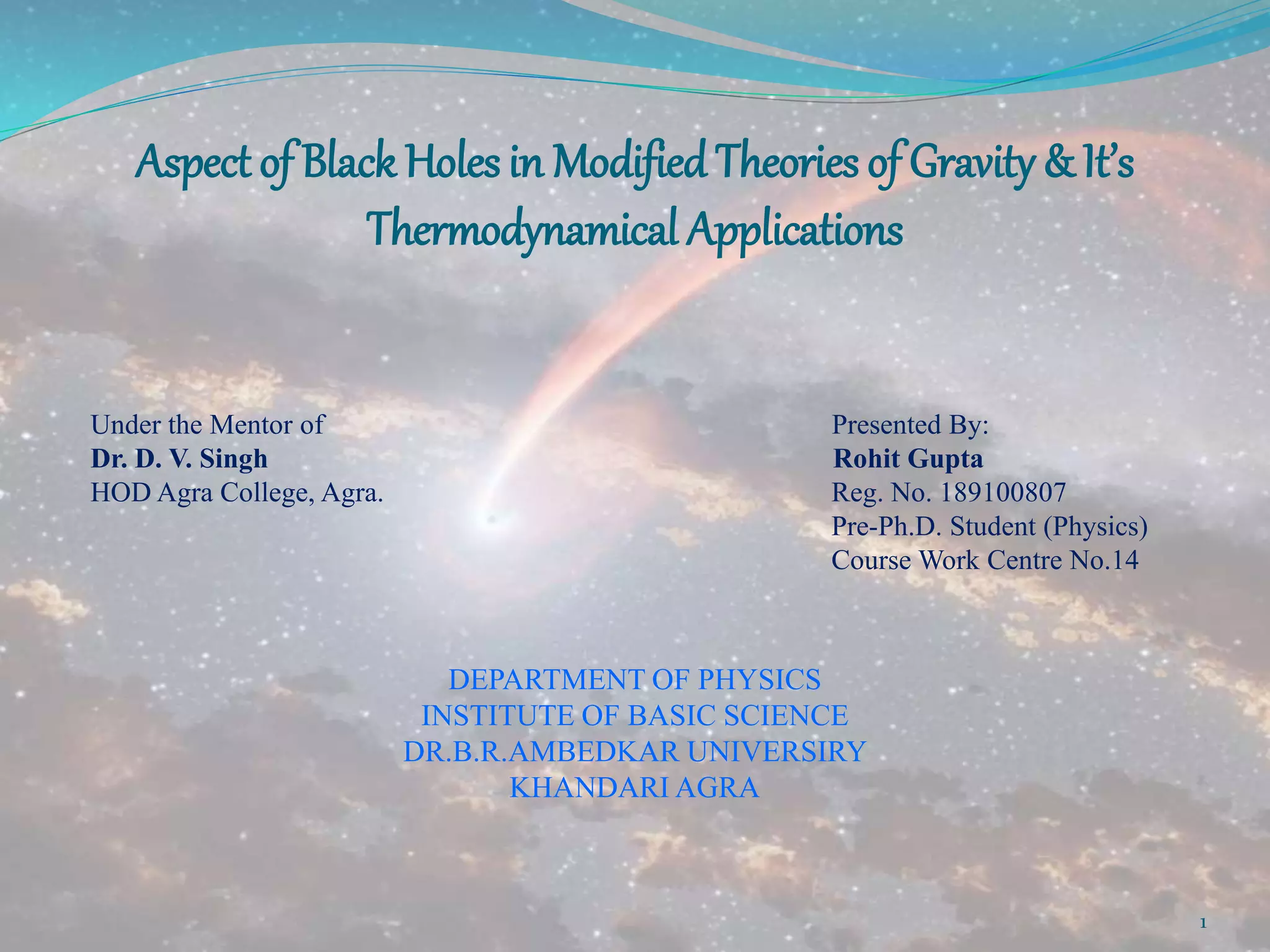 Aspect of Black Holes in Modified Theories of Gravity & It's Thermodynamical Applications

Under the Mentor of
**Dr. D. V. Singh**
HOD Agra College, Agra.

Presented By:
**Rohit Gupta**
Reg. No. 189100807
Pre-Ph.D. Student (Physics)
Course Work Centre No.14

DEPARTMENT OF PHYSICS
INSTITUTE OF BASIC SCIENCE
DR.B.R.AMBEDKAR UNIVERSIRY
KHANDARI AGRA

1